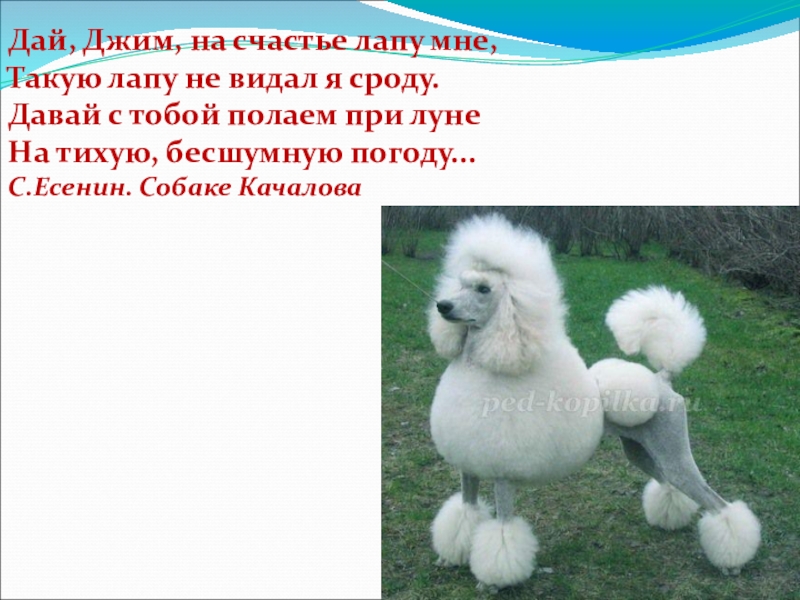 Дай, Джим, на счастье лапу мне,
Такую лапу не видал я сроду.
Давай с тобой полаем при луне
На тихую, бесшумную погоду...
С.Есенин. Собаке Качалова

ped-kopilka.ru